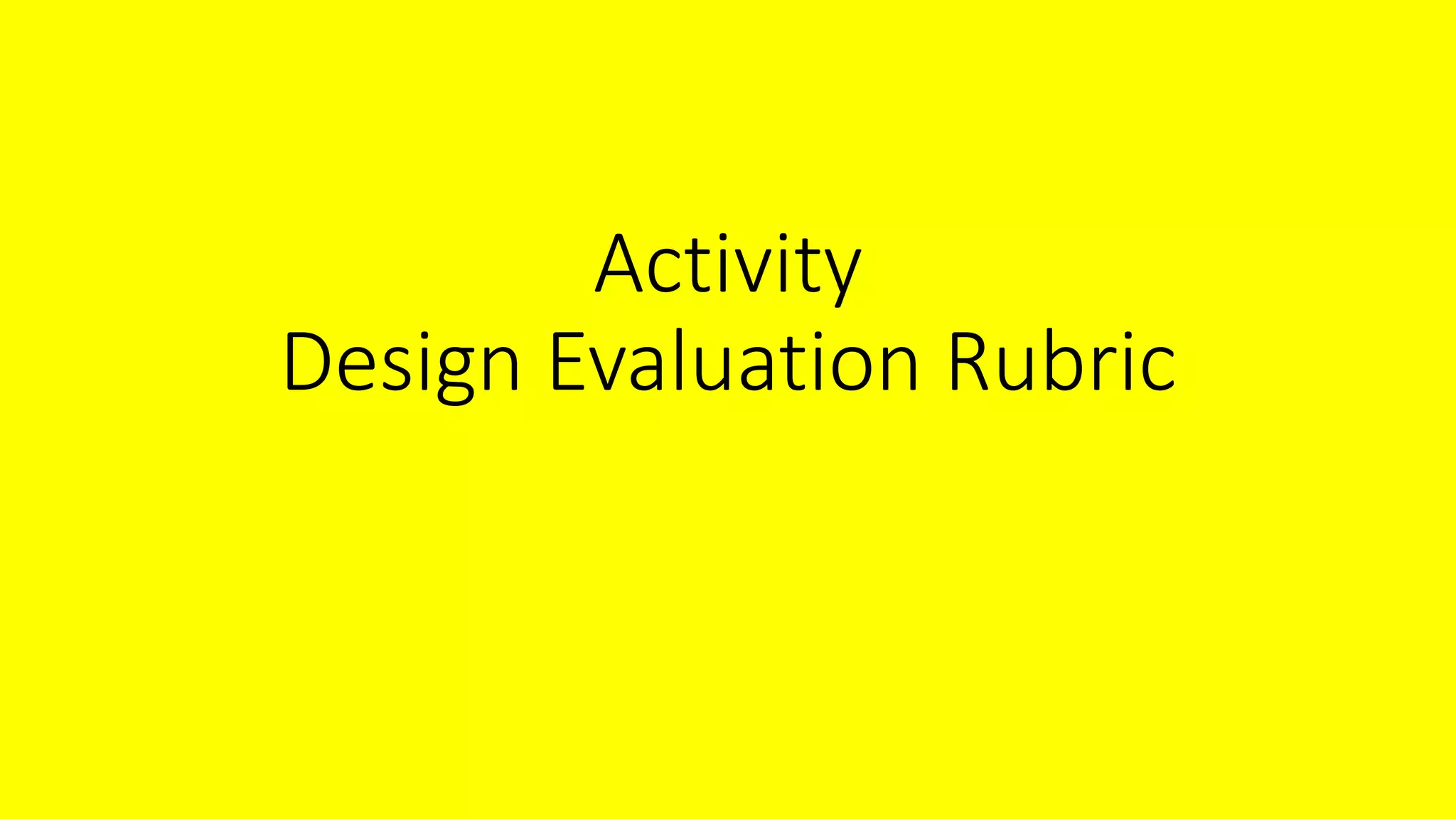 Activity
Design Evaluation Rubric